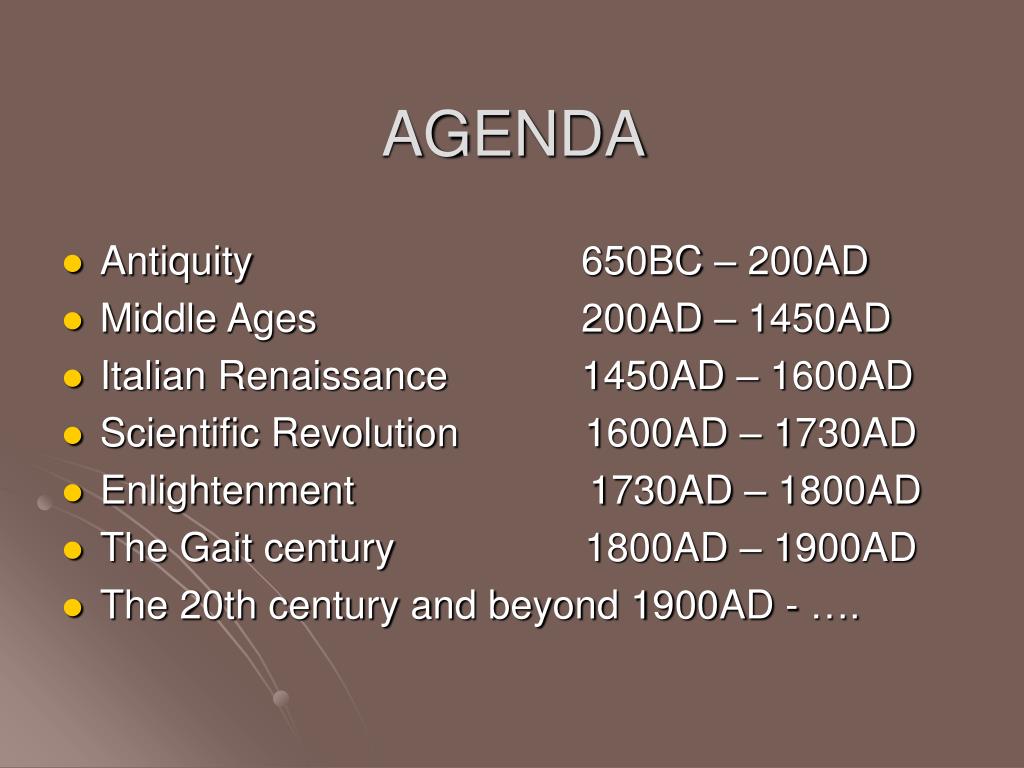 AGENDA

- Antiquity 650BC – 200AD
- Middle Ages 200AD – 1450AD
- Italian Renaissance 1450AD – 1600AD
- Scientific Revolution 1600AD – 1730AD
- Enlightenment 1730AD – 1800AD
- The Gait century 1800AD – 1900AD
- The 20th century and beyond 1900AD - ….